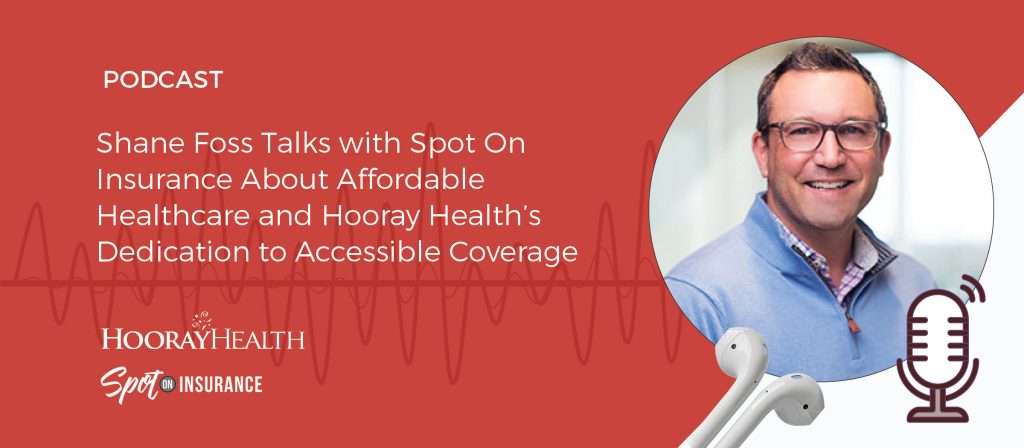 PODCAST

Shane Foss Talks with Spot On Insurance About Affordable Healthcare and Hooray Health's Dedication to Accessible Coverage

HOORAYHEALTH

Spot ON INSURANCE